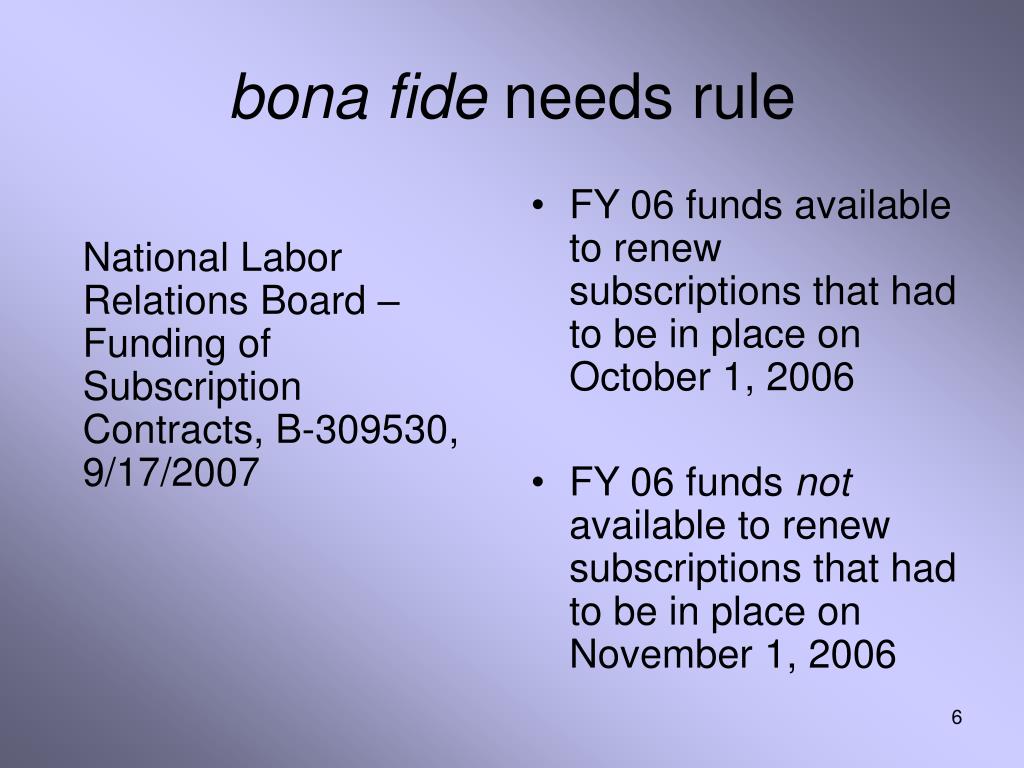 bona fide needs rule

National Labor Relations Board – Funding of Subscription Contracts, B-309530, 9/17/2007

• FY 06 funds available to renew subscriptions that had to be in place on October 1, 2006

• FY 06 funds not available to renew subscriptions that had to be in place on November 1, 2006

6